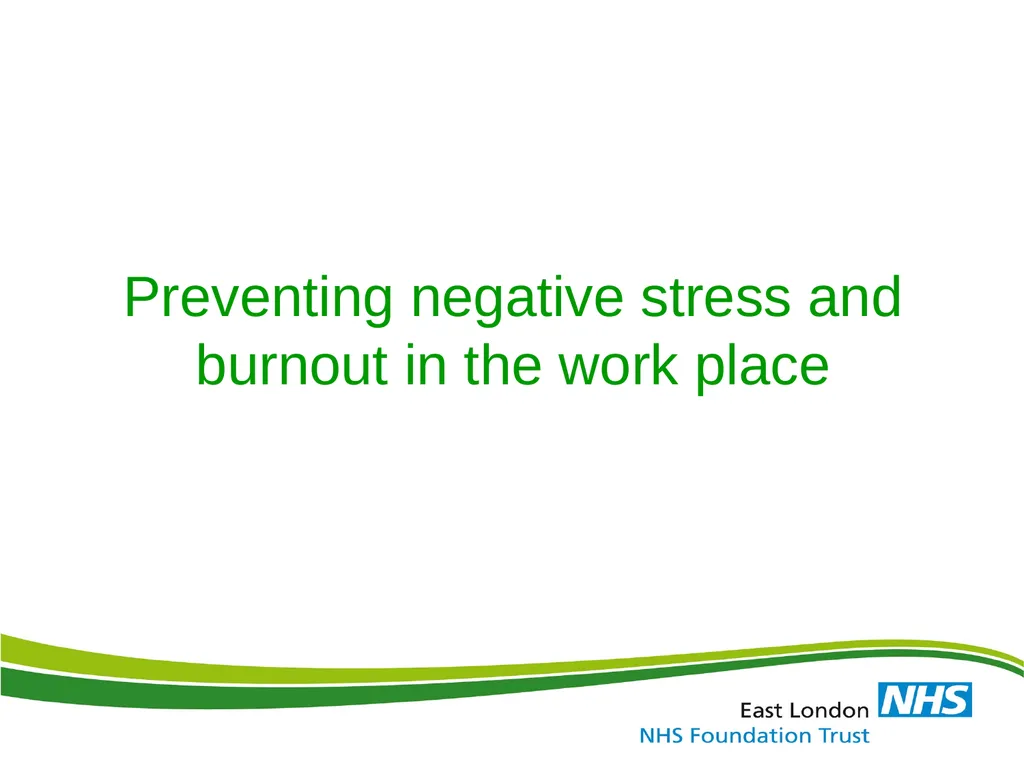 Preventing negative stress and burnout in the work place

East London NHS
NHS Foundation Trust